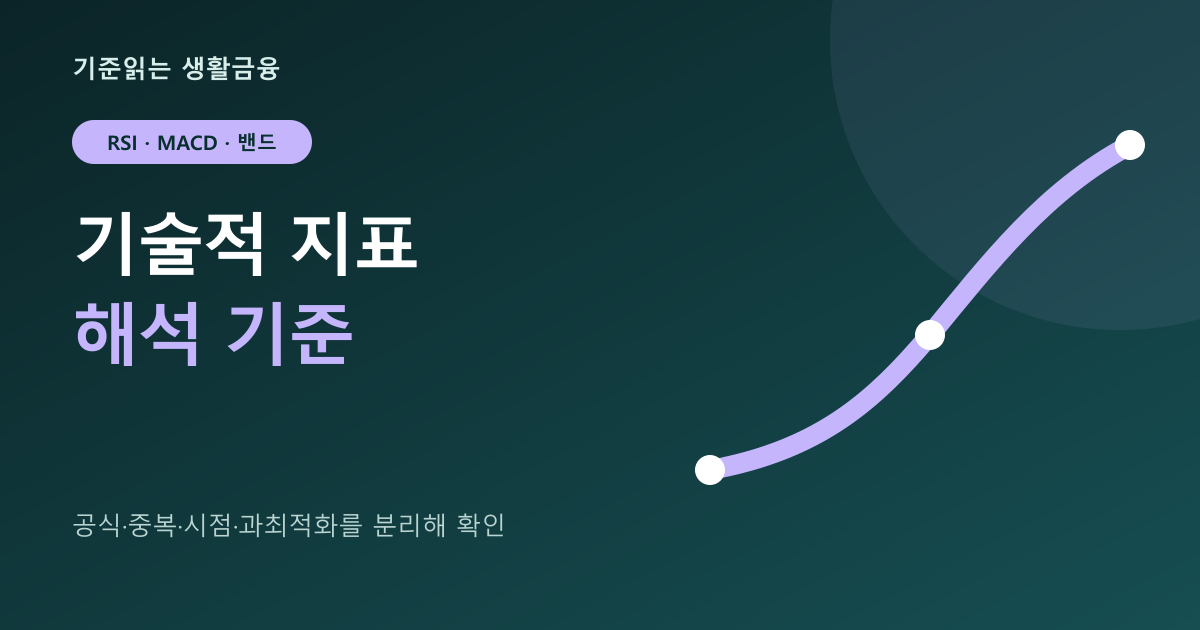 기준읽는 생활금융

RSI · MACD · 밴드

기술적 지표
해석 기준

공식·중복·시점·과최적화를 분리해 확인